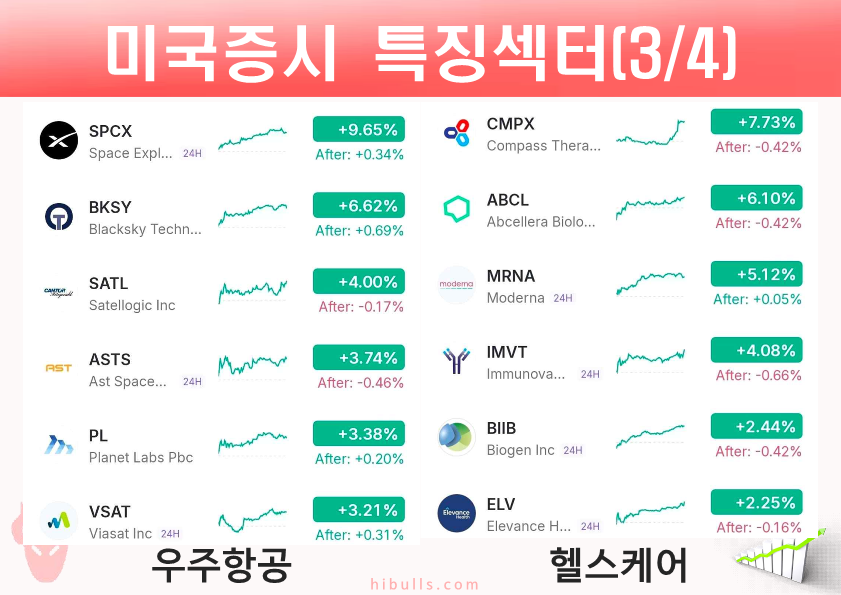 미국증시 특징섹터(3/4)

SPCX
Space Expl... 24H
+9.65%
After: +0.34%

BKSY
Blacksky Techn...
+6.62%
After: +0.69%

SATL
Satellogic Inc
+4.00%
After: -0.17%

ASTS
Ast Space... 24H
+3.74%
After: -0.46%

PL
Planet Labs Pbc
+3.38%
After: +0.20%

VSAT
Viasat Inc 24H
+3.21%
After: +0.31%

우주항공

CMPX
Compass Thera...
+7.73%
After: -0.42%

ABCL
Abcellera Biolo...
+6.10%
After: -0.42%

MRNA
Moderna 24H
+5.12%
After: +0.05%

IMVT
Immunova... 24H
+4.08%
After: -0.66%

BIIB
Biogen Inc 24H
+2.44%
After: -0.42%

ELV
Elevance H... 24H
+2.25%
After: -0.16%

헬스케어

hibulls.com